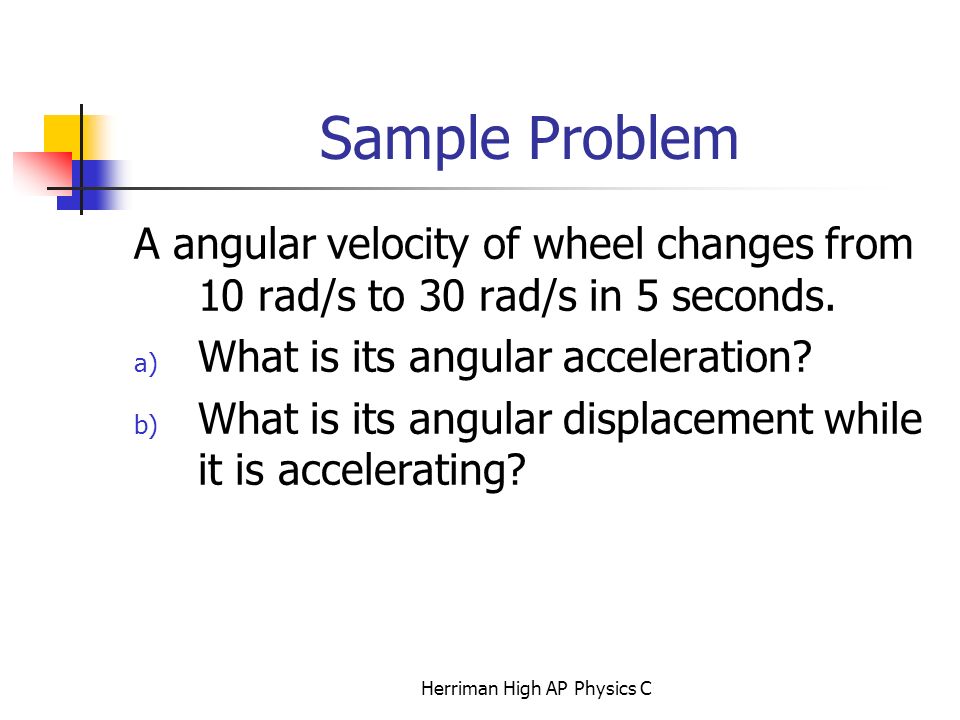 Sample Problem

A angular velocity of wheel changes from 10 rad/s to 30 rad/s in 5 seconds.

a) What is its angular acceleration?

b) What is its angular displacement while it is accelerating?

Herriman High AP Physics C